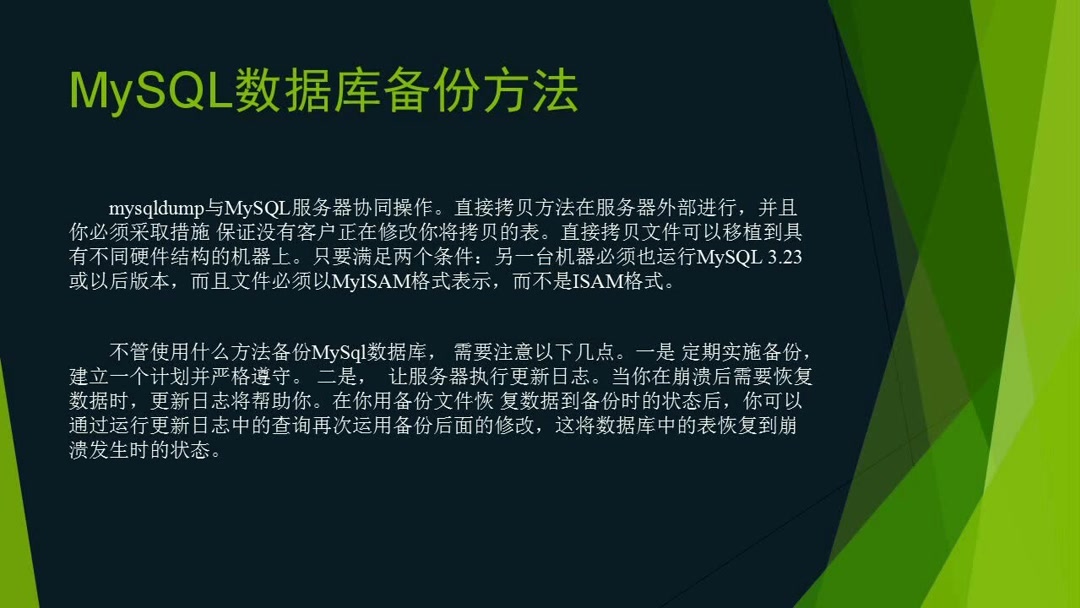 MySQL数据库备份方法

mysqldump与MySQL服务器协同操作。直接拷贝方法在服务器外部进行，并且你必须采取措施 保证没有客户正在修改你将拷贝的表。直接拷贝文件可以移植到具有不同硬件结构的机器上。只要满足两个条件：另一台机器必须也运行MySQL 3.23或以后版本，而且文件必须以MyISAM格式表示，而不是ISAM格式。

不管使用什么方法备份MySql数据库， 需要注意以下几点。一是 定期实施备份，建立一个计划并严格遵守。 二是， 让服务器执行更新日志。当你在崩溃后需要恢复数据时，更新日志将帮助你。在你用备份文件恢 复数据到备份时的状态后，你可以通过运行更新日志中的查询再次运用备份后面的修改，这将数据库中的表恢复到崩溃发生时的状态。